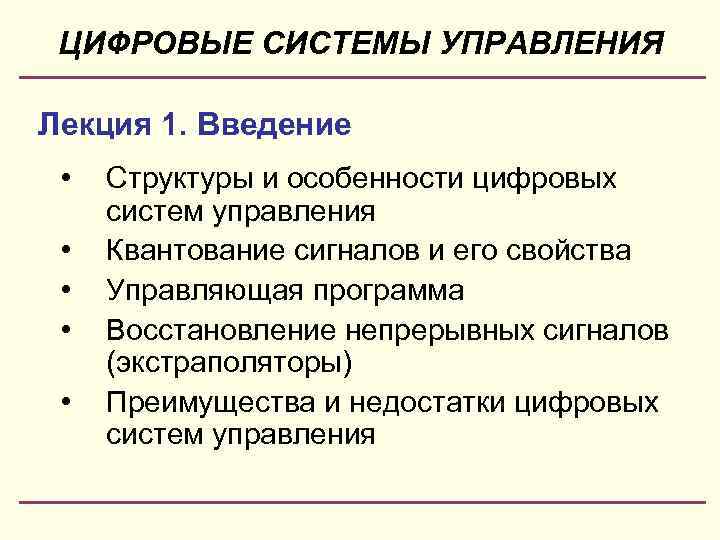 ЦИФРОВЫЕ СИСТЕМЫ УПРАВЛЕНИЯ

Лекция 1. Введение

• Структуры и особенности цифровых систем управления
• Квантование сигналов и его свойства
• Управляющая программа
• Восстановление непрерывных сигналов (экстраполяторы)
• Преимущества и недостатки цифровых систем управления